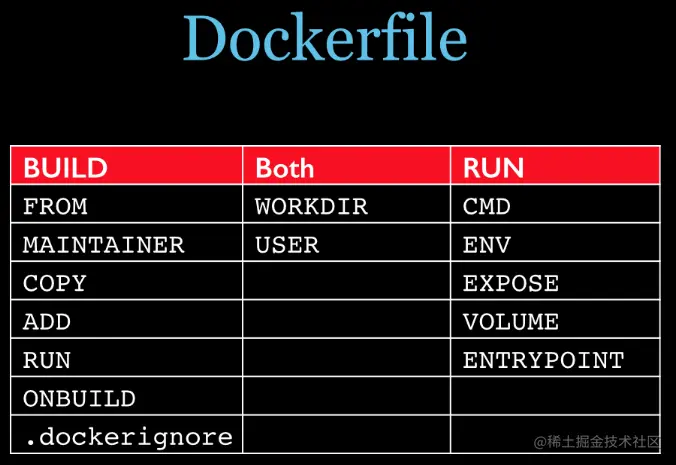 Dockerfile

| BUILD | Both | RUN |
|---|---|---|
| FROM | WORKDIR | CMD |
| MAINTAINER | USER | ENV |
| COPY | | EXPOSE |
| ADD | | VOLUME |
| RUN | | ENTRYPOINT |
| ONBUILD | | |
| .dockerignore | | |

@稀土掘金技术社区